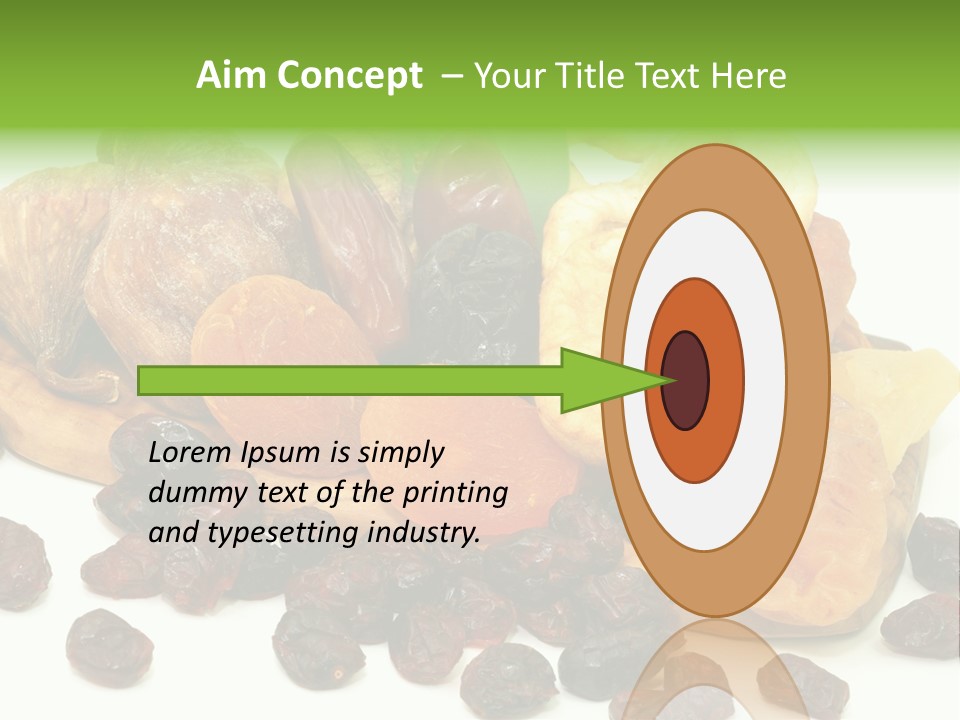 Aim Concept – Your Title Text Here

Lorem Ipsum is simply dummy text of the printing and typesetting industry.